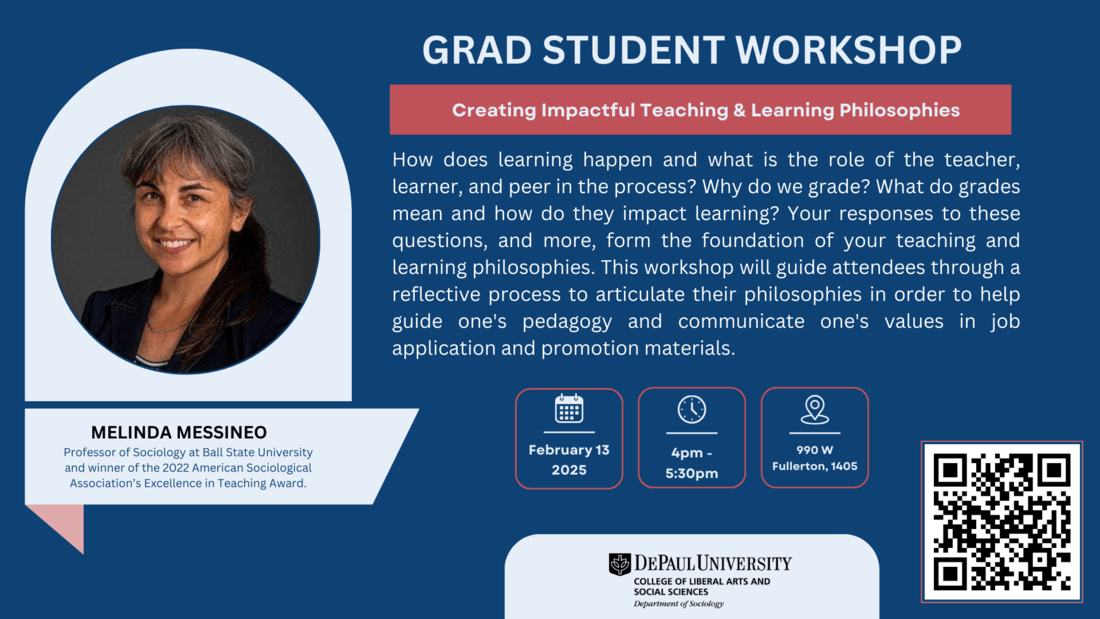 GRAD STUDENT WORKSHOP

Creating Impactful Teaching & Learning Philosophies

How does learning happen and what is the role of the teacher, learner, and peer in the process? Why do we grade? What do grades mean and how do they impact learning? Your responses to these questions, and more, form the foundation of your teaching and learning philosophies. This workshop will guide attendees through a reflective process to articulate their philosophies in order to help guide one's pedagogy and communicate one's values in job application and promotion materials.

MELINDA MESSINEO

Professor of Sociology at Ball State University and winner of the 2022 American Sociological Association's Excellence in Teaching Award.

February 13 2025

4pm - 5:30pm

990 W Fullerton, 1405

DEPAUL UNIVERSITY
COLLEGE OF LIBERAL ARTS AND SOCIAL SCIENCES
Department of Sociology